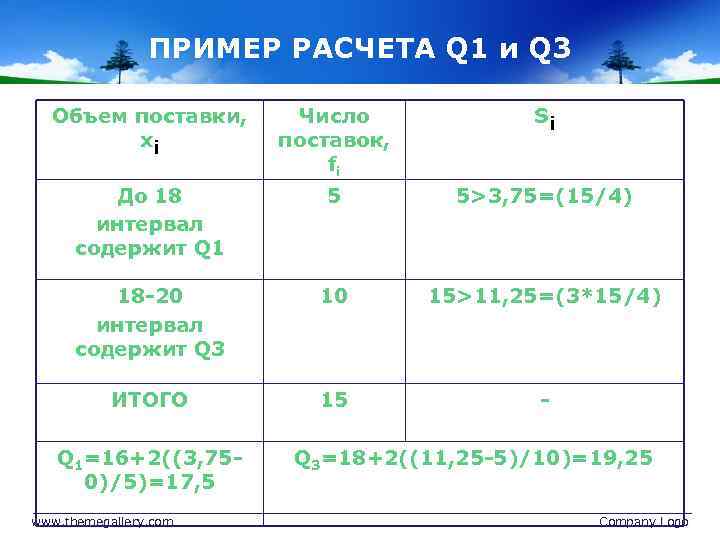 ПРИМЕР РАСЧЕТА Q1 и Q3

| Объем поставки, $x_i$ | Число поставок, $f_i$ | $S_i$ |
|---|---|---|
| До 18 интервал содержит Q1 | 5 | 5>3,75=(15/4) |
| 18-20 интервал содержит Q3 | 10 | 15>11,25=(3*15/4) |
| ИТОГО | 15 | - |
| $Q_1$=16+2((3,75-0)/5)=17,5 | $Q_3$=18+2((11,25-5)/10)=19,25 | |

www.themegallery.com

Company Logo